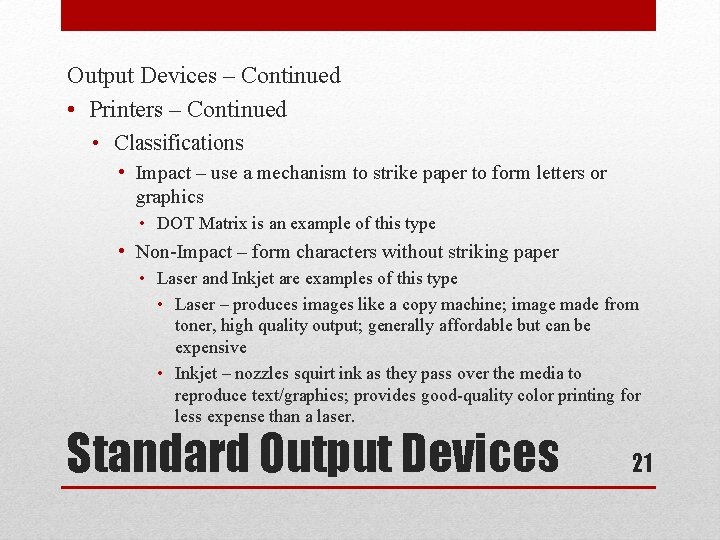 Output Devices – Continued

• Printers – Continued

• Classifications

• Impact – use a mechanism to strike paper to form letters or graphics

• DOT Matrix is an example of this type

• Non-Impact – form characters without striking paper

• Laser and Inkjet are examples of this type

• Laser – produces images like a copy machine; image made from toner, high quality output; generally affordable but can be expensive

• Inkjet – nozzles squirt ink as they pass over the media to reproduce text/graphics; provides good-quality color printing for less expense than a laser.

Standard Output Devices

21